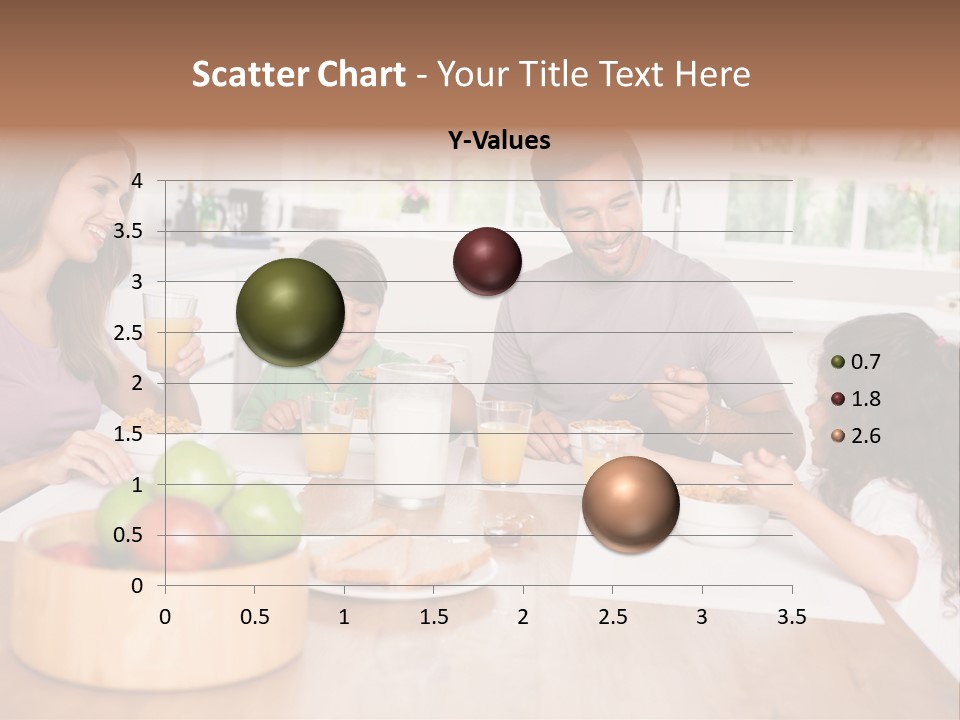 Scatter Chart - Your Title Text Here

Y-Values

4
3.5
3
2.5
2
1.5
1
0.5
0

0 0.5 1 1.5 2 2.5 3 3.5

0.7
1.8
2.6